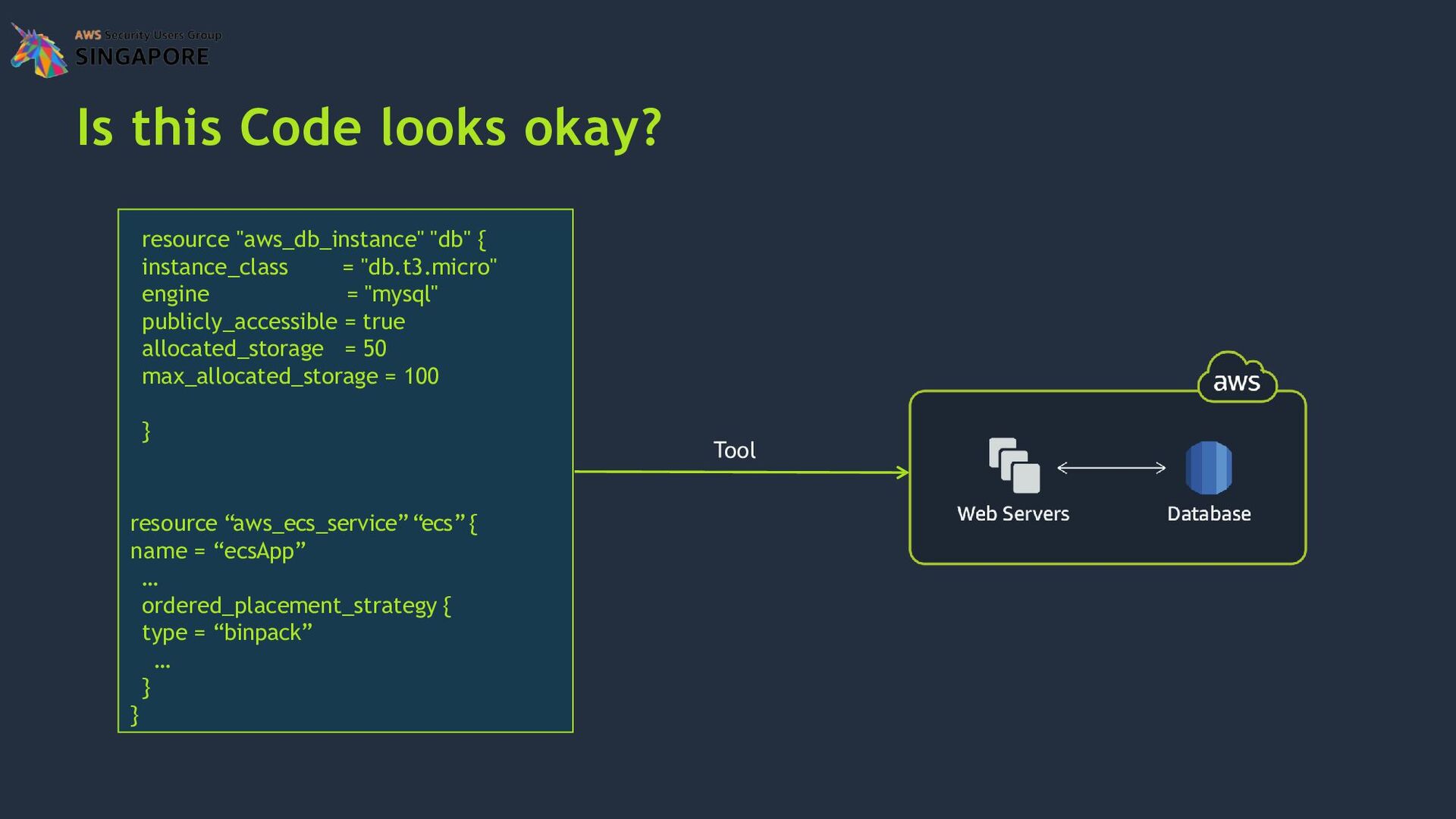 AWS Security Users Group
SINGAPORE

Is this Code looks okay?

resource "aws_db_instance" "db" {
instance_class = "db.t3.micro"
engine = "mysql"
publicly_accessible = true
allocated_storage = 50
max_allocated_storage = 100

}

resource “aws_ecs_service” “ecs” {
name = “ecsApp”
...
ordered_placement_strategy {
type = “binpack”
...
}
}

Tool

aws

Web Servers

Database